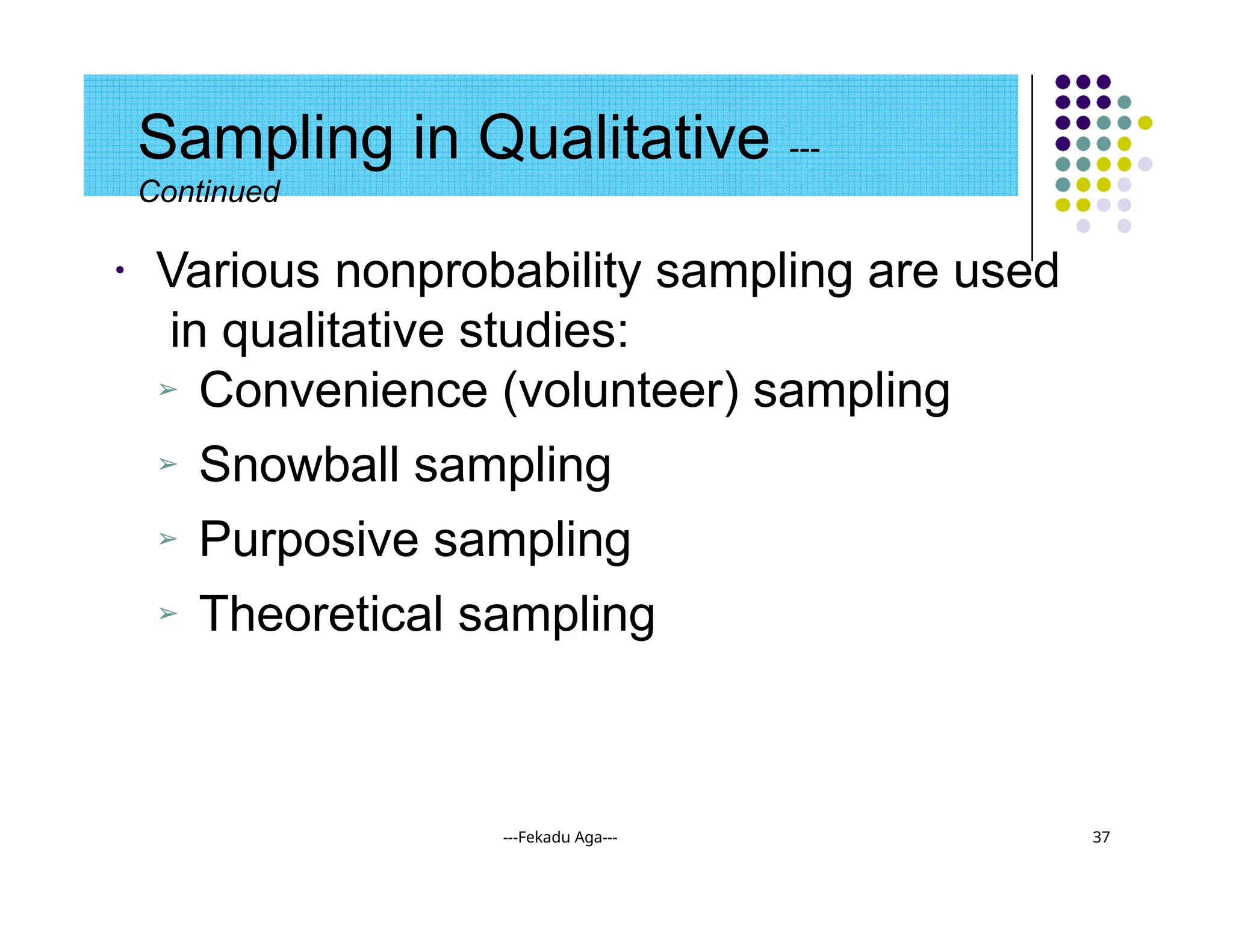 Sampling in Qualitative ---
Continued

• Various nonprobability sampling are used in qualitative studies:
➢ Convenience (volunteer) sampling
➢ Snowball sampling
➢ Purposive sampling
➢ Theoretical sampling

---Fekadu Aga---

37